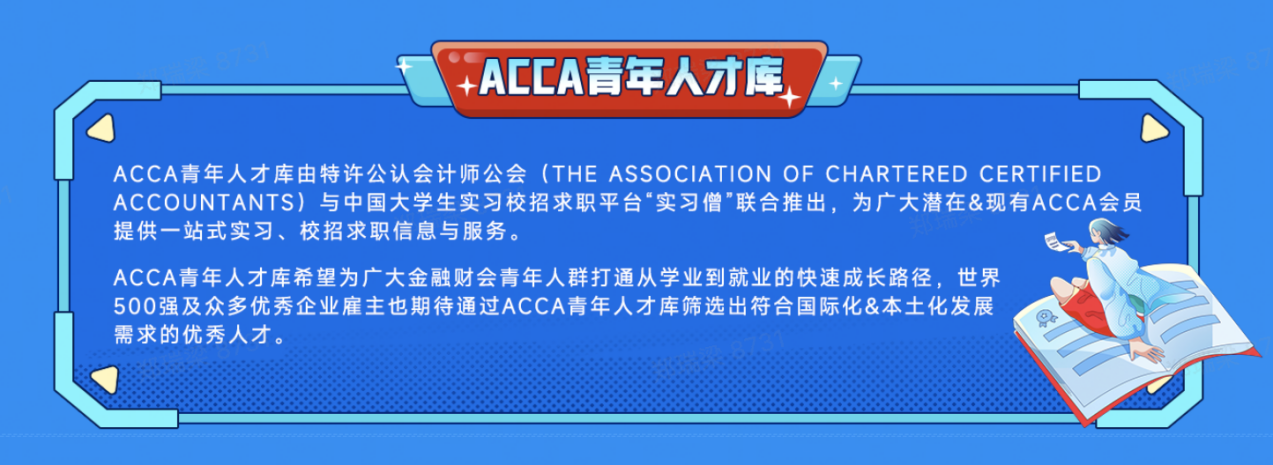 ACCA青年人才库

ACCA青年人才库由特许公认会计师公会（THE ASSOCIATION OF CHARTERED CERTIFIED ACCOUNTANTS）与中国大学生实习校招求职平台“实习僧”联合推出，为广大潜在&现有ACCA会员提供一站式实习、校招求职信息与服务。

ACCA青年人才库希望为广大金融财会青年人群打通从学业到就业的快速成长路径，世界500强及众多优秀企业雇主也期待通过ACCA青年人才库筛选出符合国际化&本土化发展需求的优秀人才。